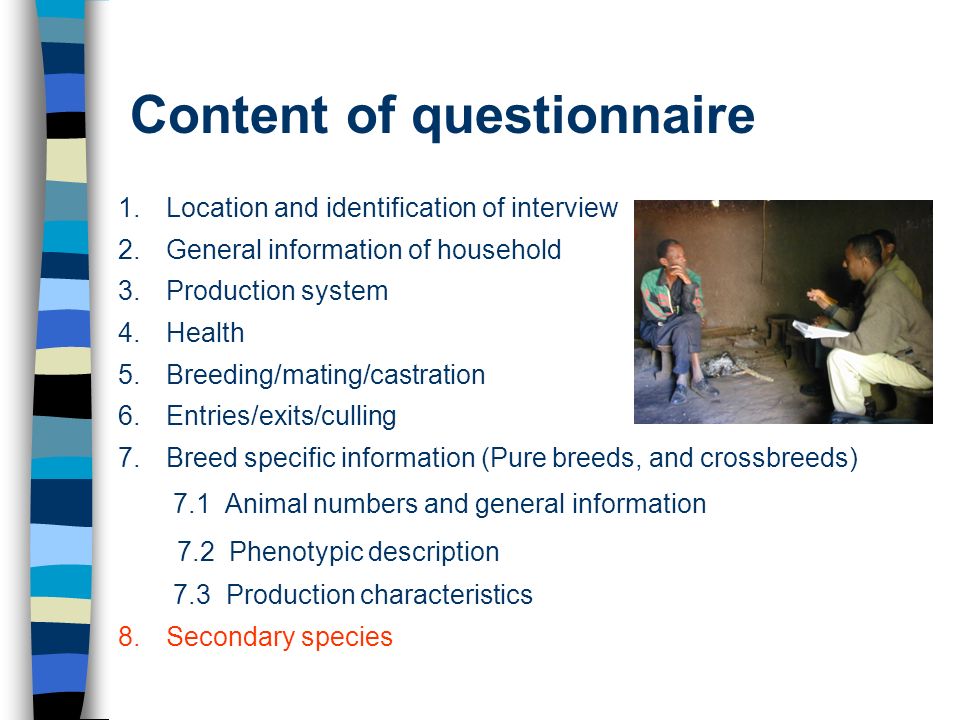 Content of questionnaire

1. Location and identification of interview
2. General information of household
3. Production system
4. Health
5. Breeding/mating/castration
6. Entries/exits/culling
7. Breed specific information (Pure breeds, and crossbreeds)
7.1 Animal numbers and general information
7.2 Phenotypic description
7.3 Production characteristics
8. Secondary species